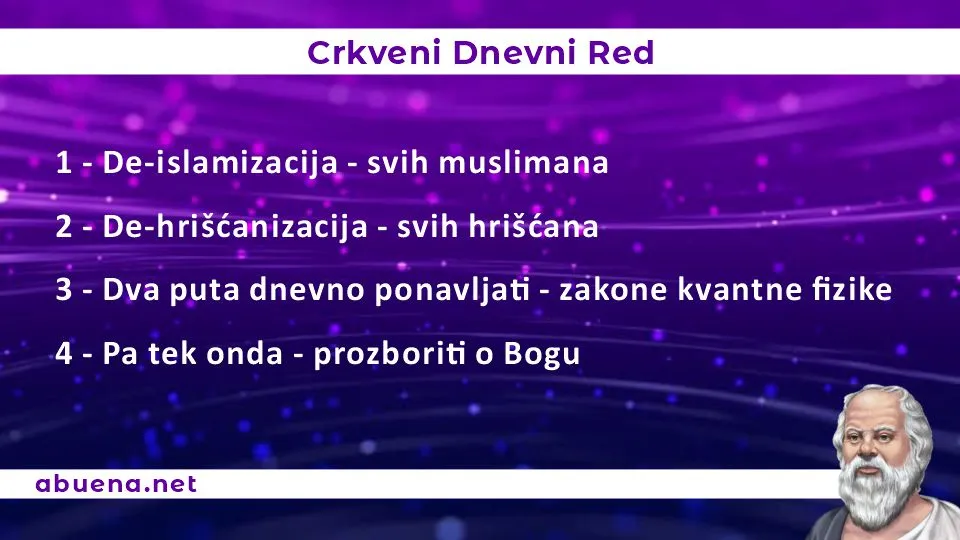 Crkveni Dnevni Red

1 - De-islamizacija - svih muslimana

2 - De-hrišćanizacija - svih hrišćana

3 - Dva puta dnevno ponavljati - zakone kvantne fizike

4 - Pa tek onda - prozboriti o Bogu

abuena.net